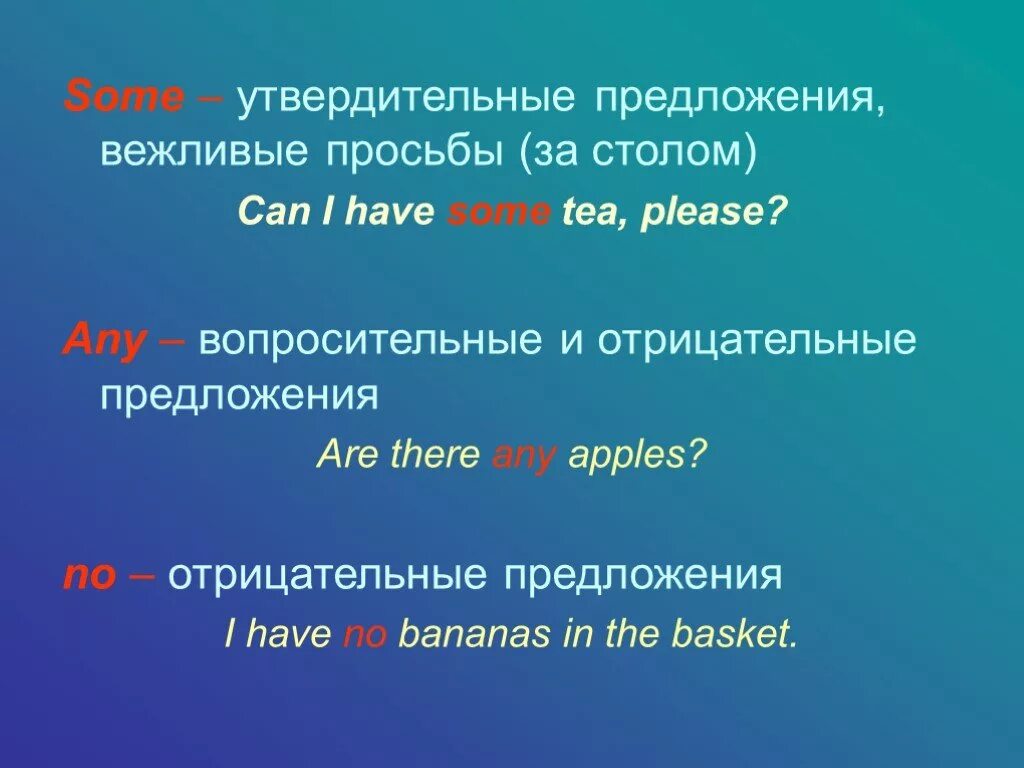 Some – утвердительные предложения, вежливые просьбы (за столом)

Can I have some tea, please?

Any – вопросительные и отрицательные предложения

Are there any apples?

no – отрицательные предложения

I have no bananas in the basket.